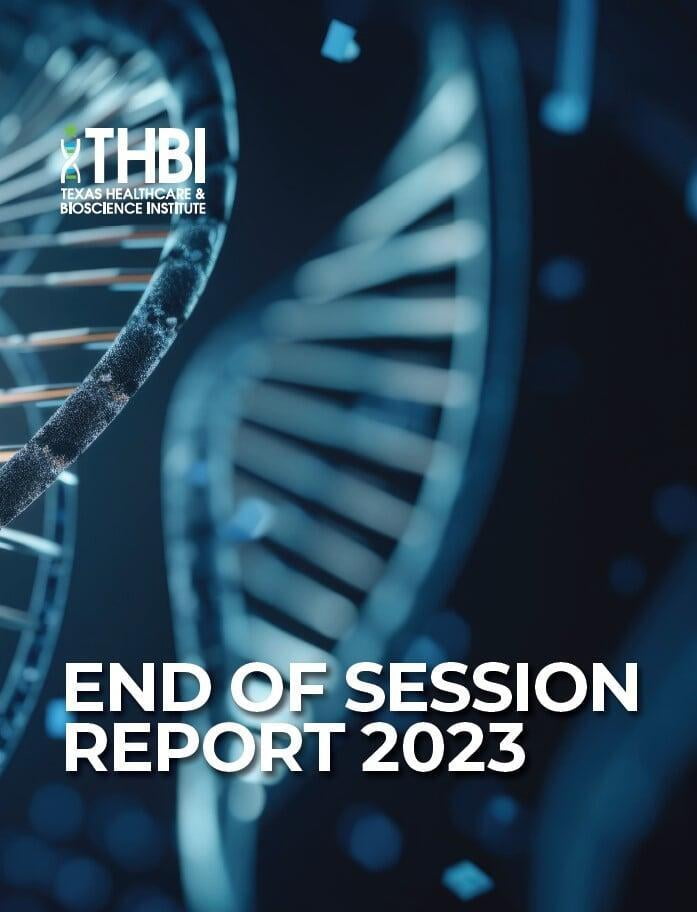 THBI
TEXAS HEALTHCARE & BIOSCIENCE INSTITUTE

END OF SESSION REPORT 2023